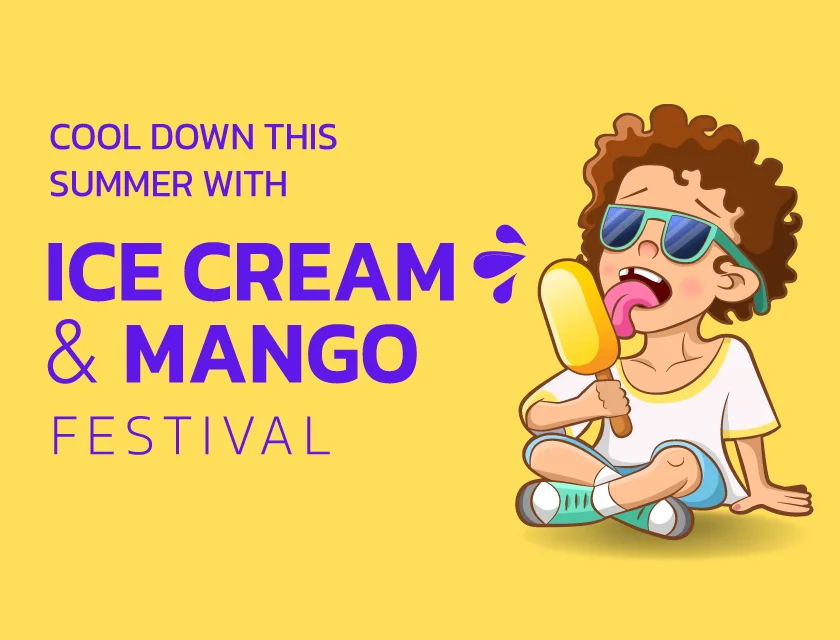 COOL DOWN THIS SUMMER WITH

ICE CREAM & MANGO

FESTIVAL